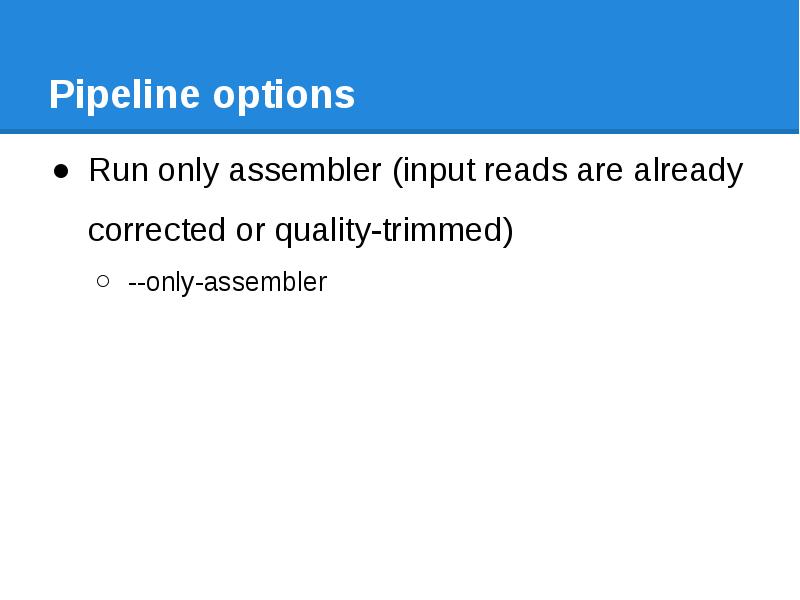 Pipeline options

● Run only assembler (input reads are already corrected or quality-trimmed)

○ --only-assembler